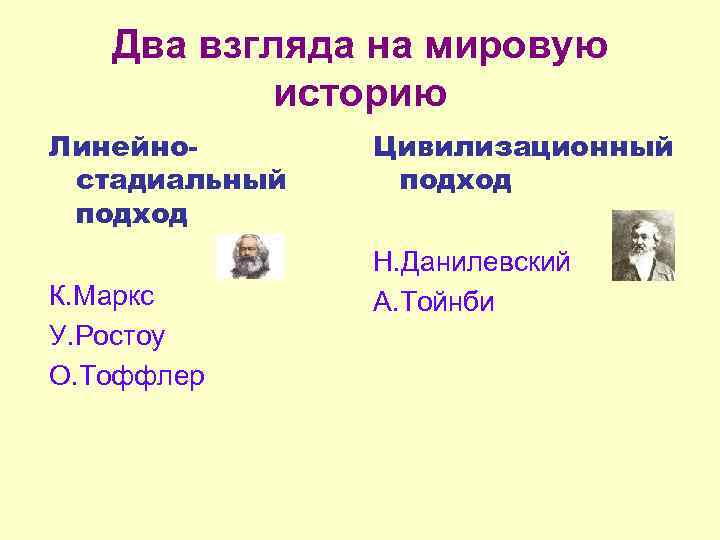 Два взгляда на мировую историю

Линейно-стадиальный подход

К.Маркс

У.Ростоу

О.Тоффлер

Цивилизационный подход

Н.Данилевский

А.Тойнби